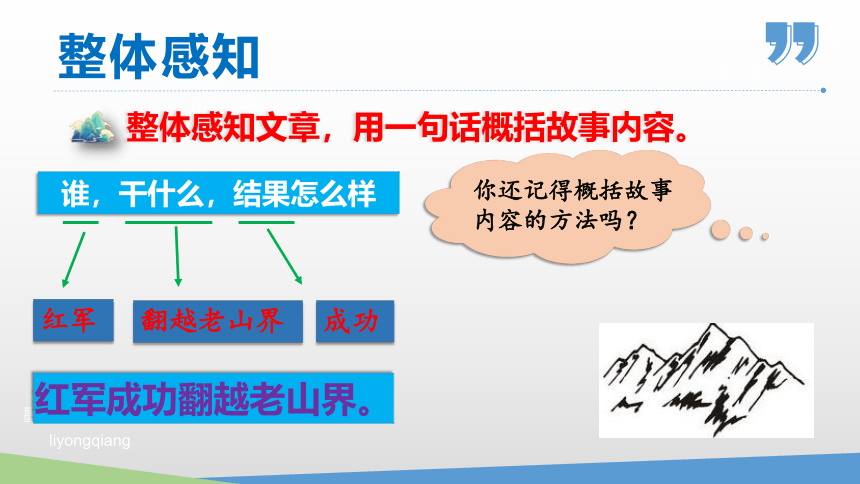 整体感知

整体感知文章，用一句话概括故事内容。

谁，干什么，结果怎么样

你还记得概括故事内容的方法吗？

红军

翻越老山界

成功

红军成功翻越老山界。

liyongqiang